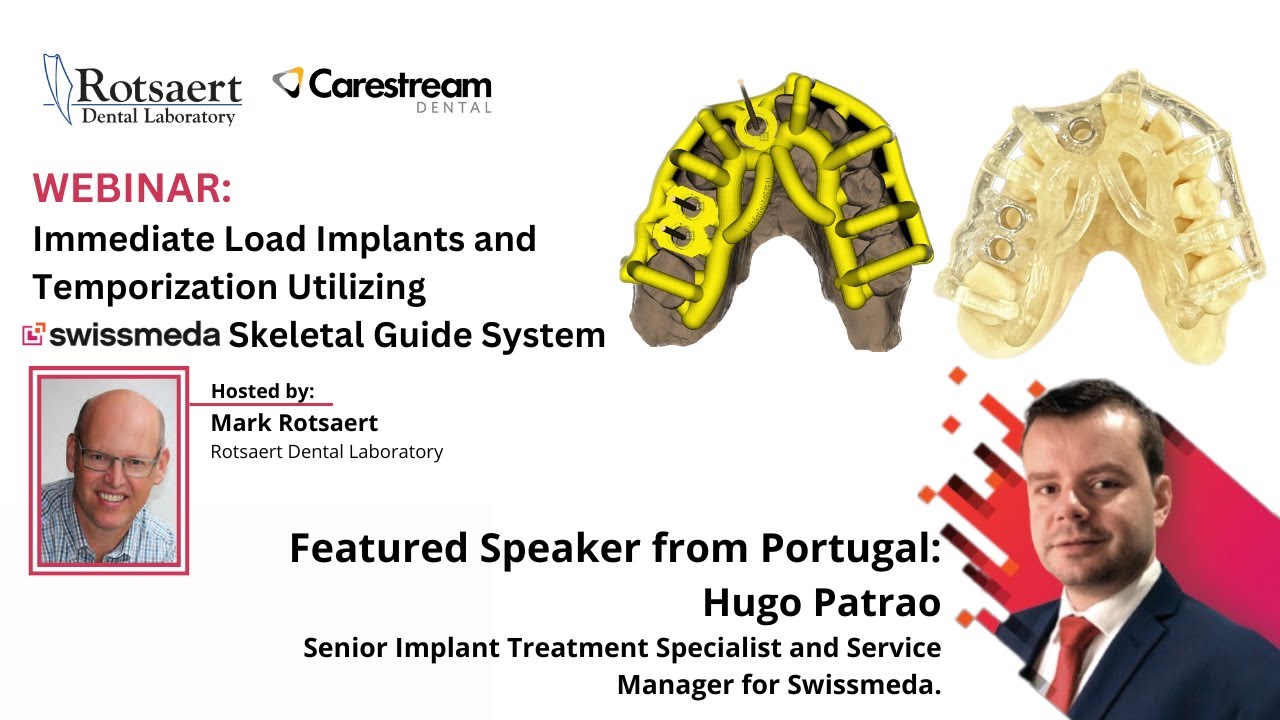 Rotsaert Dental Laboratory

Carestream DENTAL

WEBINAR:
Immediate Load Implants and Temporization Utilizing swissmeda Skeletal Guide System

Hosted by:
Mark Rotsaert
Rotsaert Dental Laboratory

Featured Speaker from Portugal:
Hugo Patrao
Senior Implant Treatment Specialist and Service Manager for Swissmeda.